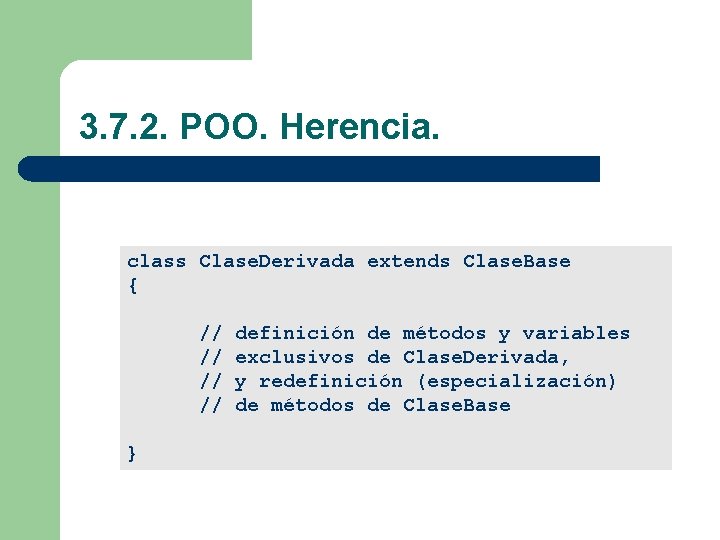 3.7.2. POO. Herencia.

class ClaseDerivada extends ClaseBase
{

// definición de métodos y variables
// exclusivos de ClaseDerivada,
// y redefinición (especialización)
// de métodos de ClaseBase

}